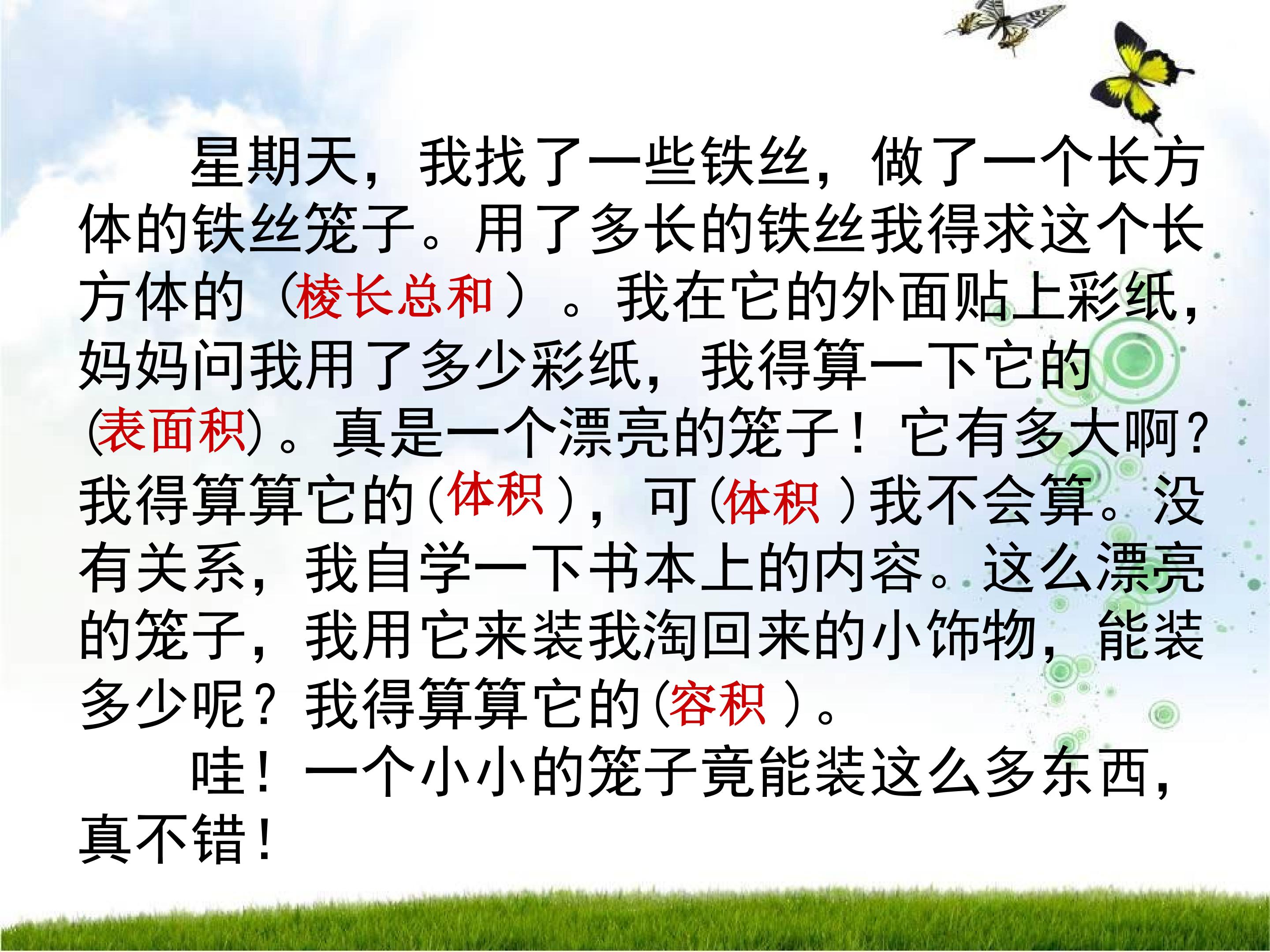 星期天，我找了一些铁丝，做了一个长方体的铁丝笼子。用了多长的铁丝我得求这个长方体的（棱长总和）。我在它的外面贴上彩纸，妈妈问我用了多少彩纸，我得算一下它的(表面积)。真是一个漂亮的笼子！它有多大啊？我得算算它的(体积)，可(体积)我不会算。没有关系，我自学一下书本上的内容。这么漂亮的笼子，我用它来装我淘回来的小饰物，能装多少呢？我得算算它的(容积)。

哇！一个小小的笼子竟能装这么多东西，真不错！